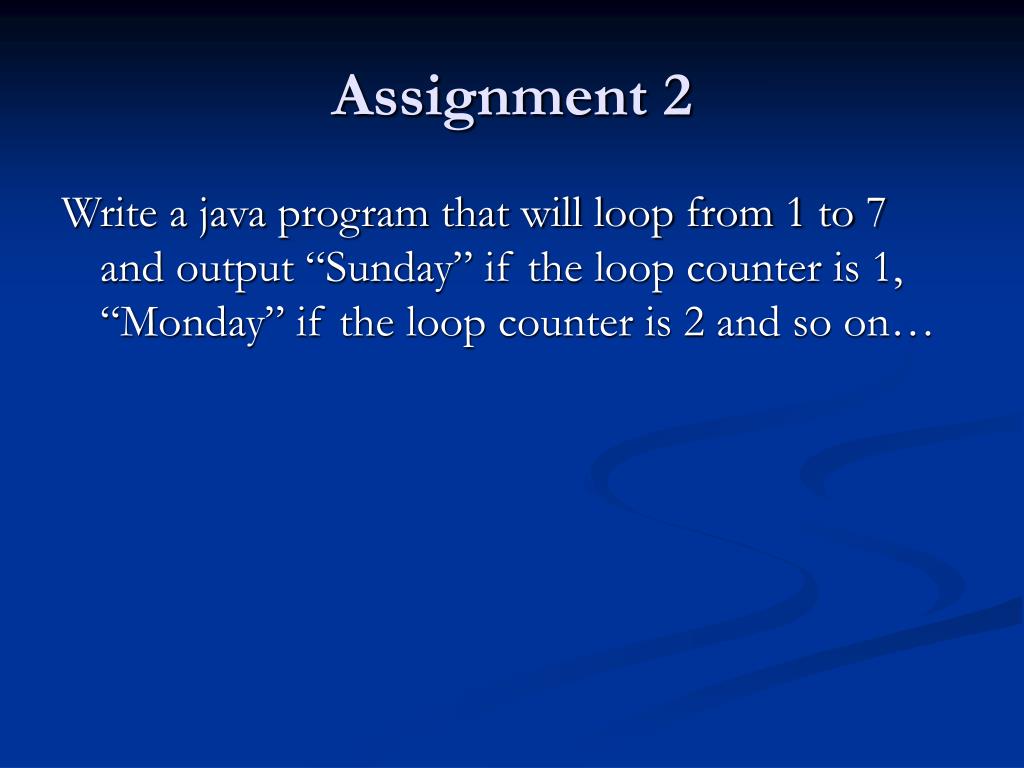 Assignment 2

Write a java program that will loop from 1 to 7 and output “Sunday” if the loop counter is 1, “Monday” if the loop counter is 2 and so on…